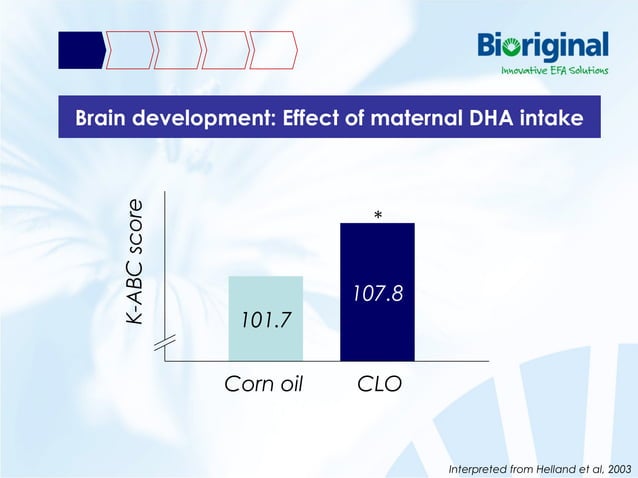 Bioriginal
Innovative EFA Solutions

Brain development: Effect of maternal DHA intake

K-ABC score

*

101.7

107.8

Corn oil

CLO

Interpreted from Helland et al, 2003